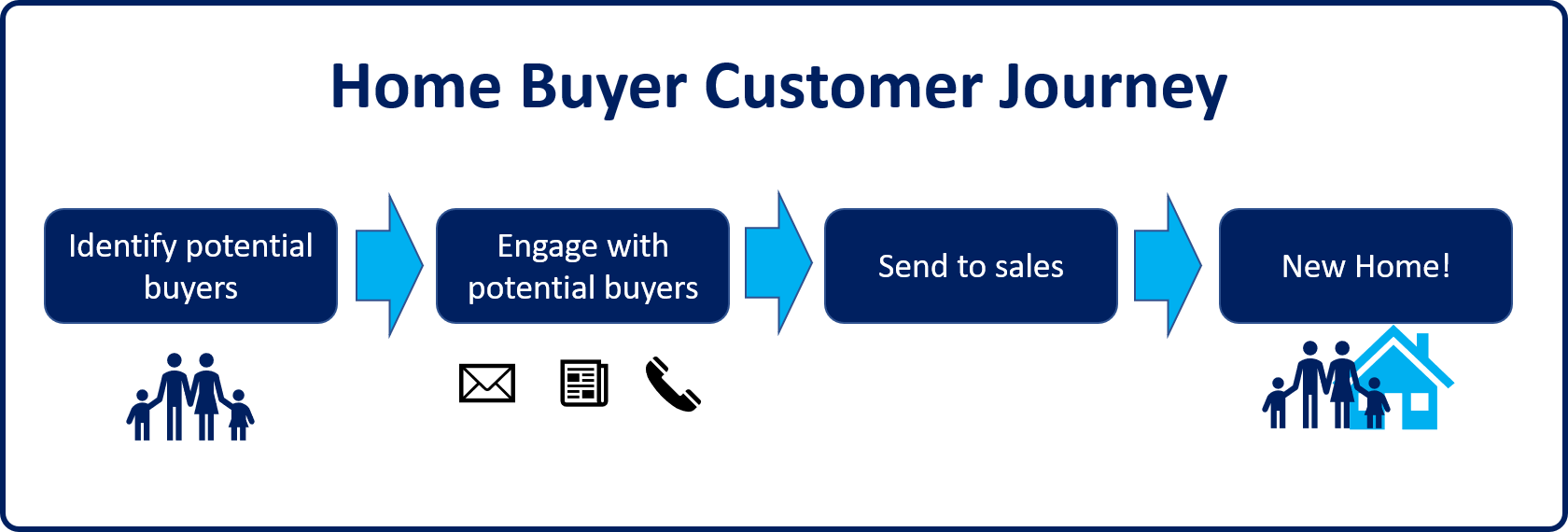 Home Buyer Customer Journey

Identify potential buyers

Engage with potential buyers

Send to sales

New Home!